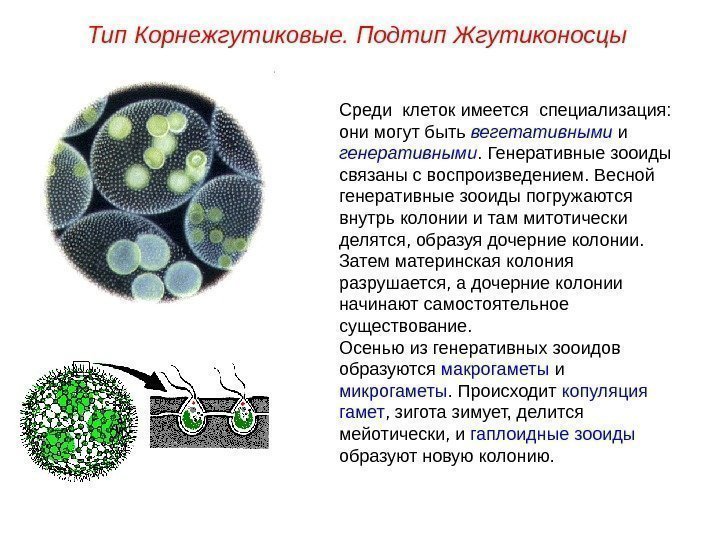 Тип Корнежгутиковые. Подтип Жгутиконосцы

Среди клеток имеется специализация: они могут быть вегетативными и генеративными. Генеративные зооиды связаны с воспроизведением. Весной генеративные зооиды погружаются внутрь колонии и там митотически делятся, образуя дочерние колонии. Затем материнская колония разрушается, а дочерние колонии начинают самостоятельное существование.
Осенью из генеративных зооидов образуются макрогаметы и микрогаметы. Происходит копуляция гамет, зигота зимует, делится мейотически, и гаплоидные зооиды образуют новую колонию.